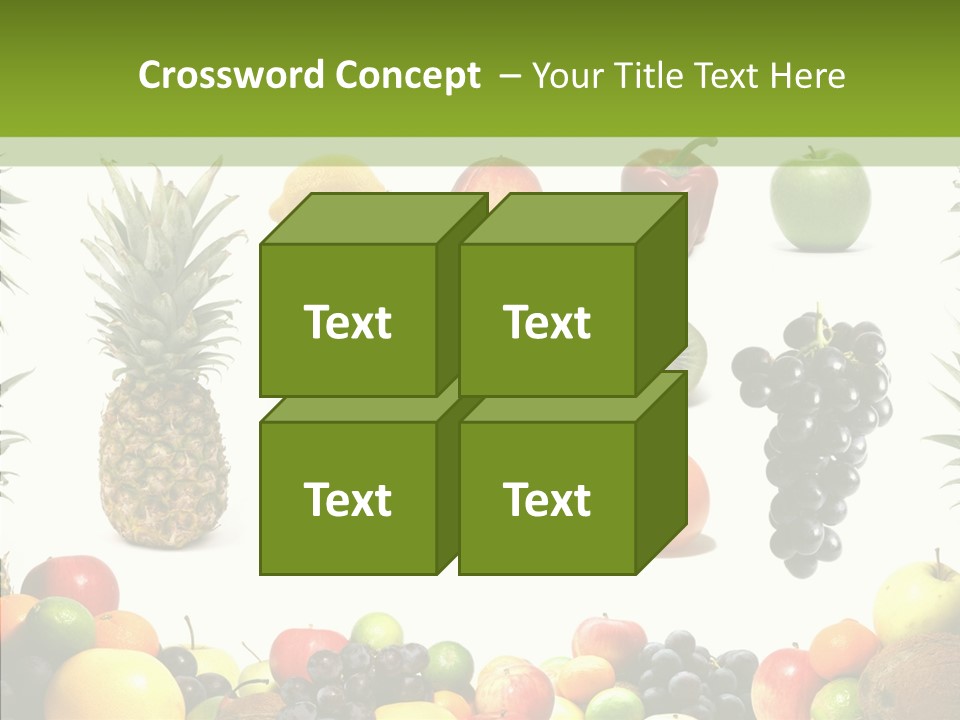 Crossword Concept – Your Title Text Here

Text

Text

Text

Text